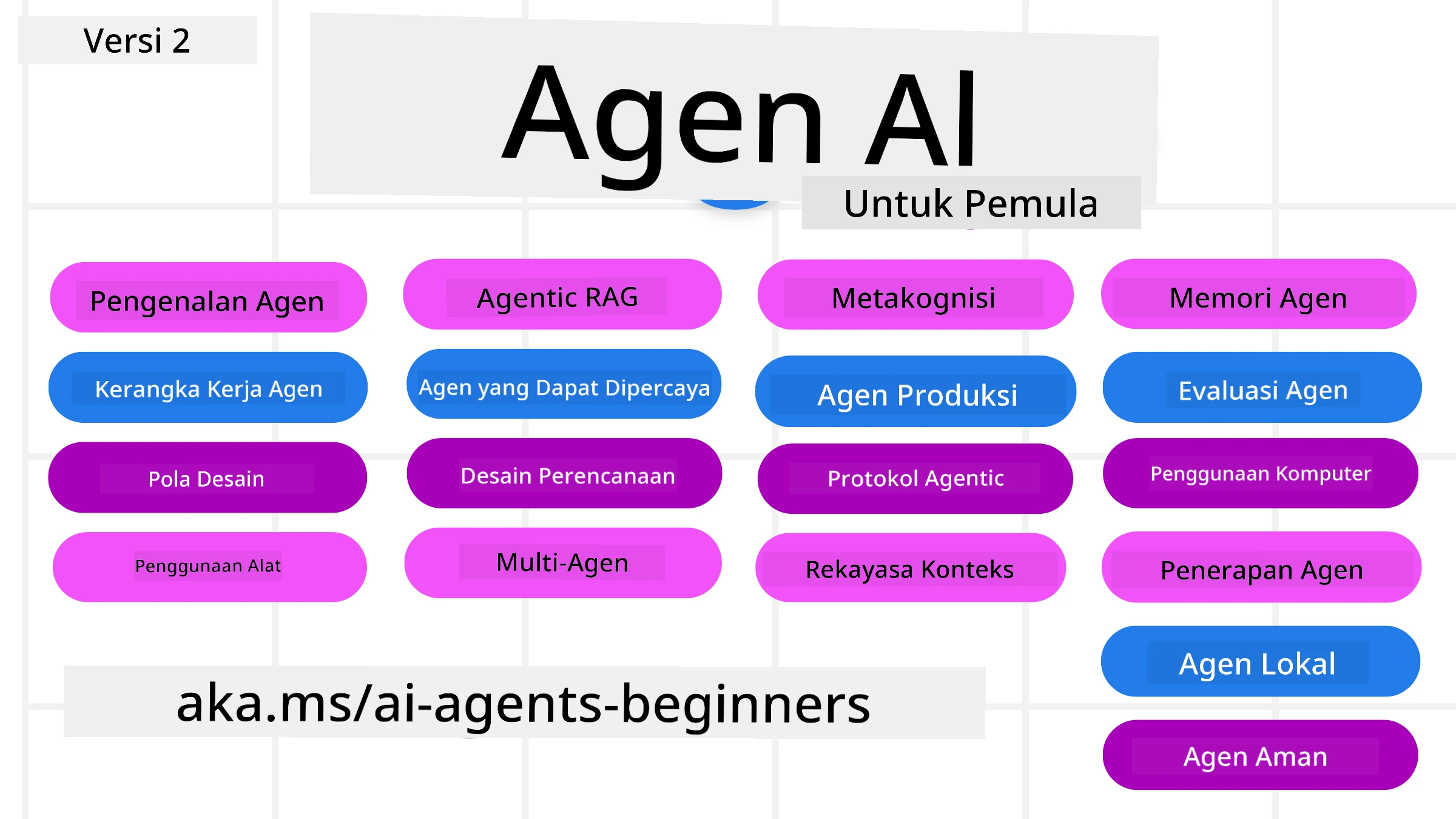 Versi 2

Agen AI

Untuk Pemula

Pengenalan Agen

Kerangka Kerja Agen

Pola Desain

Penggunaan Alat

Agentic RAG

Agen yang Dapat Dipercaya

Desain Perencanaan

Multi-Agen

Metakognisi

Agen Produksi

Protokol Agentic

Rekayasa Konteks

Memori Agen

Evaluasi Agen

Penggunaan Komputer

Penerapan Agen

Agen Lokal

Agen Aman

aka.ms/ai-agents-beginners